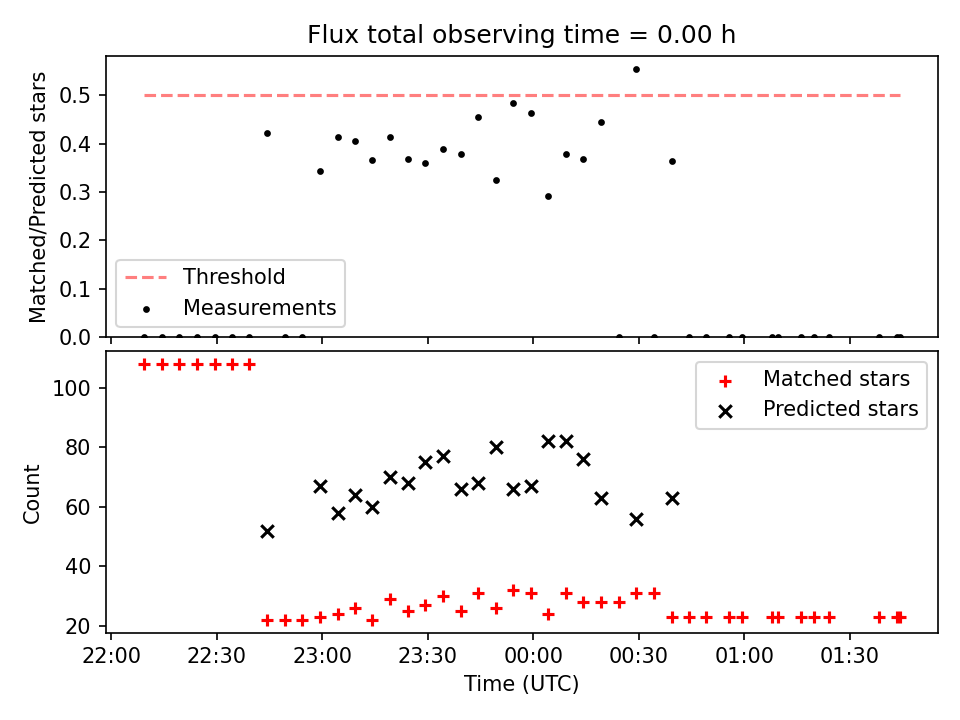 Flux total observing time = 0.00 h

Matched/Predicted stars

0.5
0.4
0.3
0.2
0.1
0.0

Threshold
Measurements

Count

100
80
60
40
20

Matched stars
Predicted stars

22:00
22:30
23:00
23:30
00:00
00:30
01:00
01:30

Time (UTC)